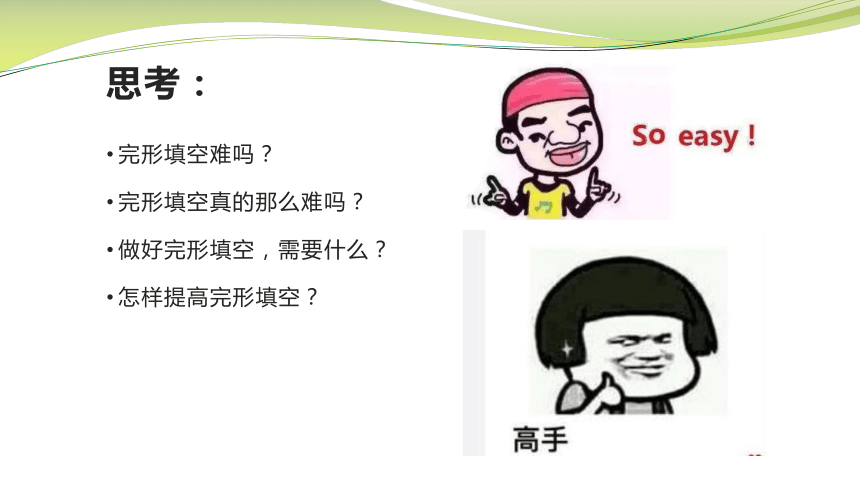 思考：

• 完形填空难吗？

• 完形填空真的那么难吗？

• 做好完形填空，需要什么？

• 怎样提高完形填空？

So easy !

高手